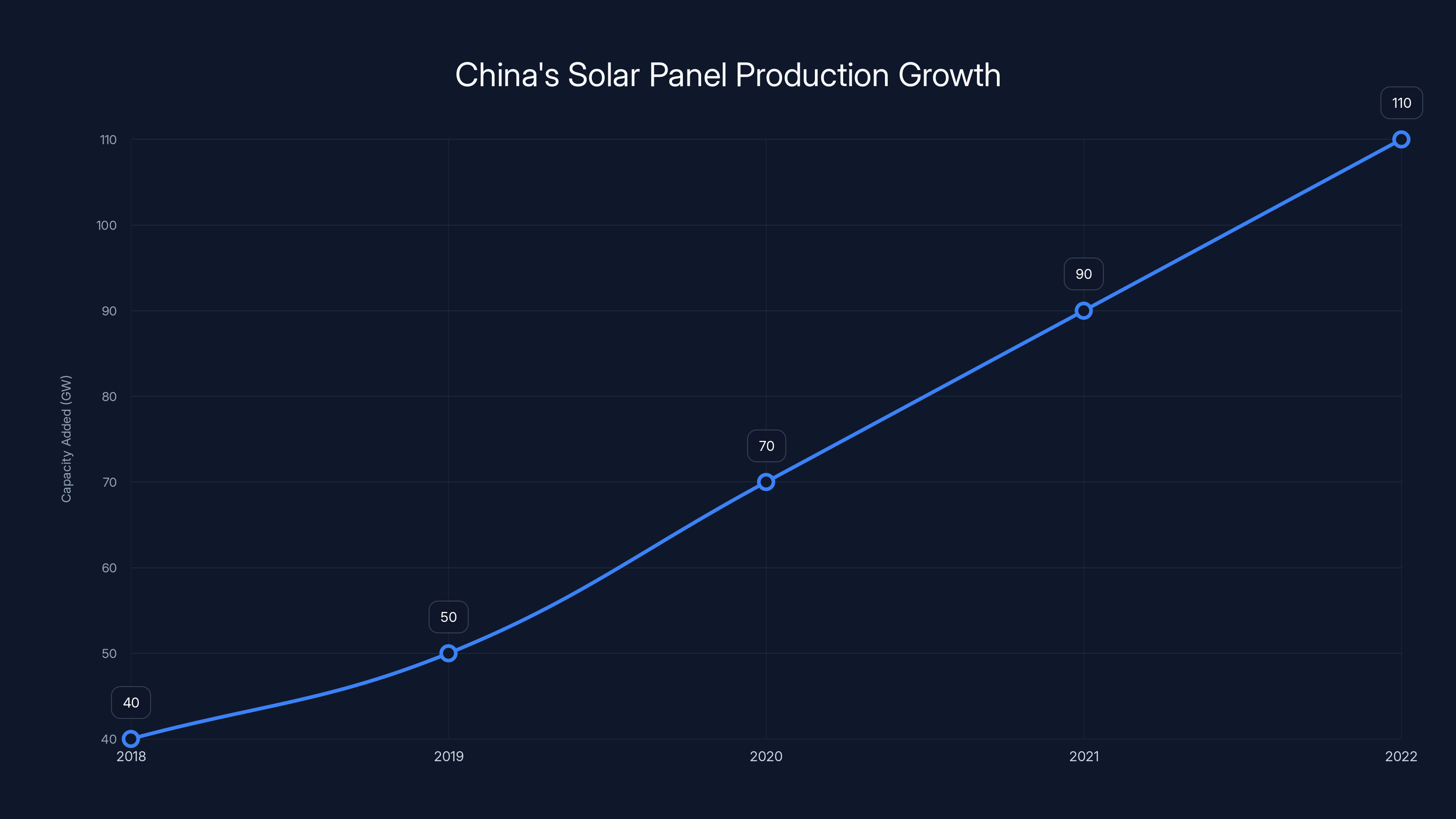 China's Solar Panel Production Growth

Capacity Added (GW)

110
100
90
80
70
60
50
40

40
50
70
90
110

2018
2019
2020
2021
2022